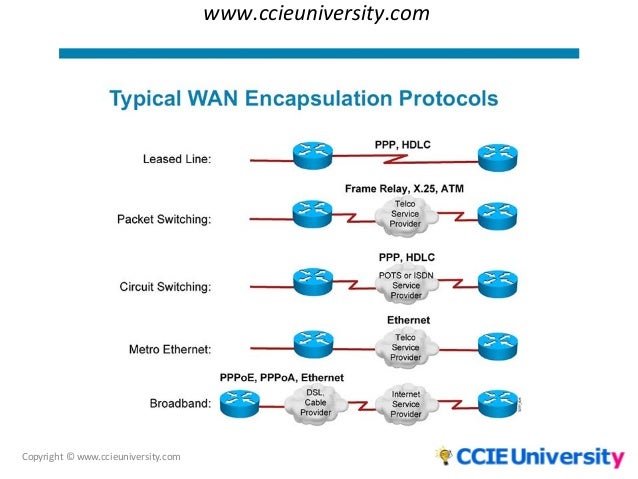 www.ccieuniversity.com

Typical WAN Encapsulation Protocols

Leased Line:

PPP, HDLC

Packet Switching:

Frame Relay, X.25, ATM

Telco Service Provider

Circuit Switching:

PPP, HDLC

POTS or ISDN Service Provider

Metro Ethernet:

Ethernet

Telco Service Provider

Broadband:

PPPoE, PPPoA, Ethernet

DSL, Cable Provider

Internet Service Provider

Copyright © www.ccieuniversity.com

CCIE University